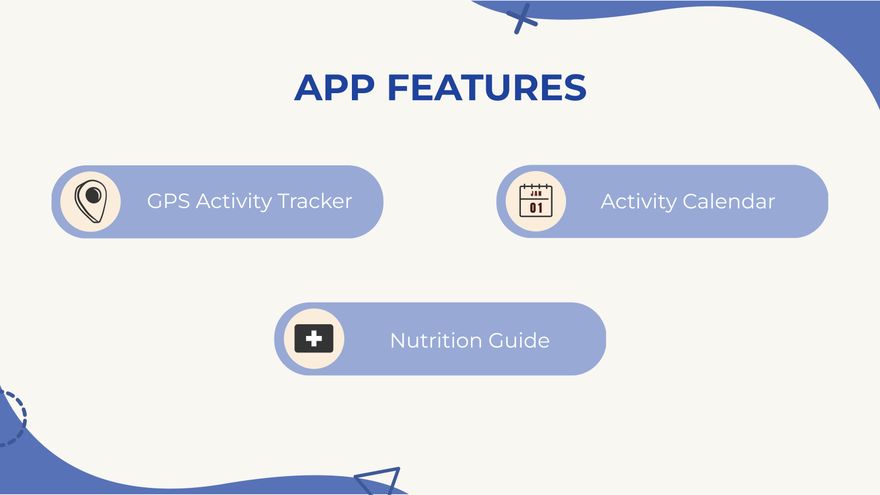 APP FEATURES

GPS Activity Tracker

JAN
01

Activity Calendar

Nutrition Guide